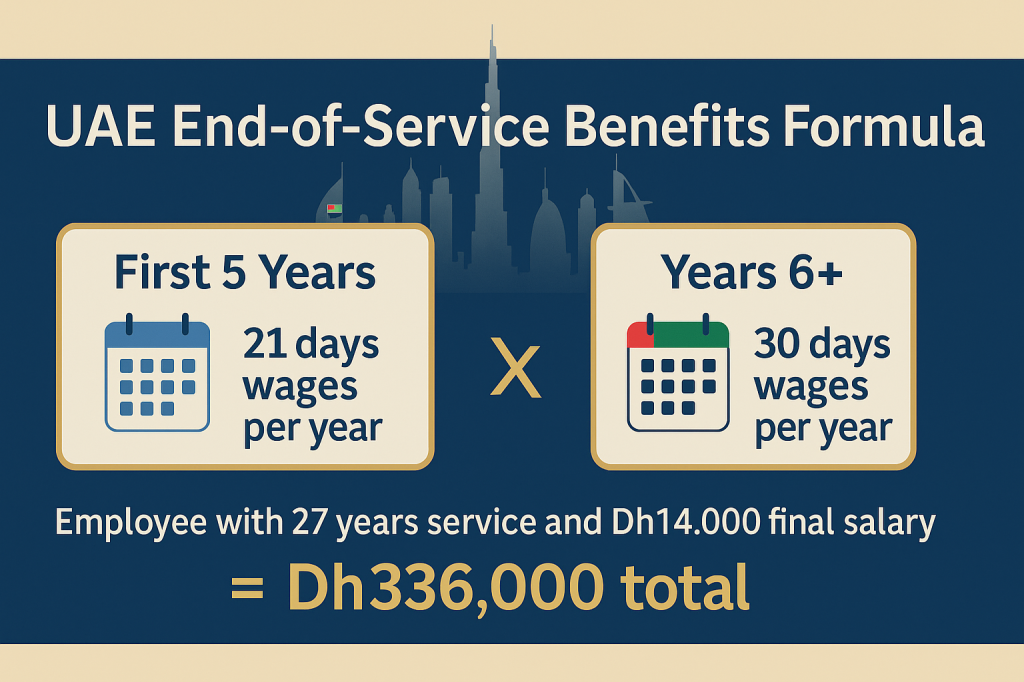 UAE End-of-Service Benefits Formula

First 5 Years

21 days wages per year

X

Years 6+

30 days wages per year

Employee with 27 years service and Dh14.000 final salary

= Dh336,000 total